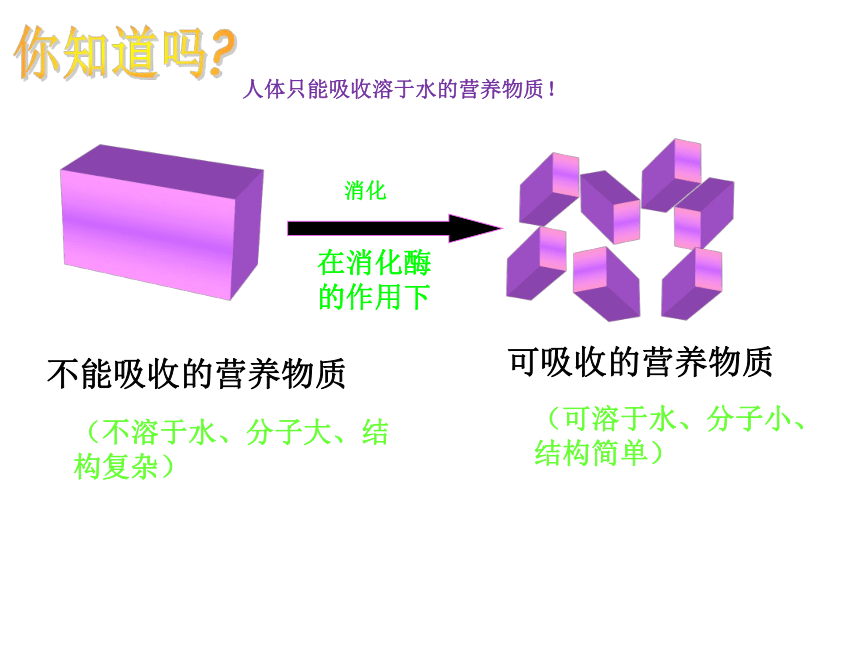 你知道吗?

人体只能吸收溶于水的营养物质!

消化

在消化酶的作用下

不能吸收的营养物质

（不溶于水、分子大、结构复杂）

可吸收的营养物质

（可溶于水、分子小、结构简单）